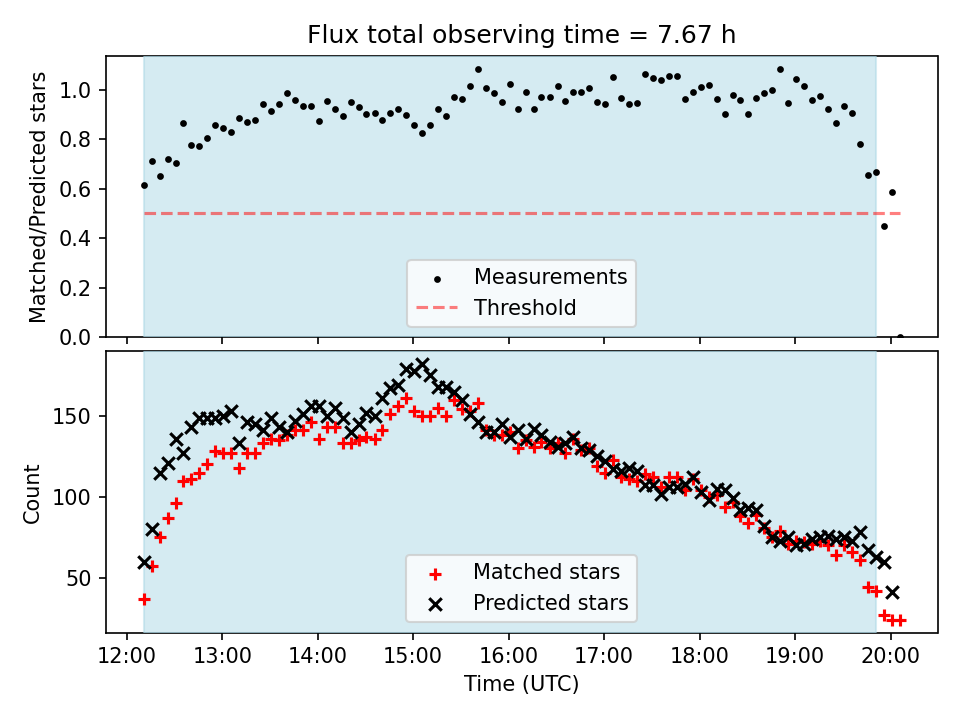 Flux total observing time = 7.67 h

Matched/Predicted stars

1.0
0.8
0.6
0.4
0.2
0.0

Measurements
Threshold

Count

150
100
50

Matched stars
Predicted stars

12:00 13:00 14:00 15:00 16:00 17:00 18:00 19:00 20:00

Time (UTC)